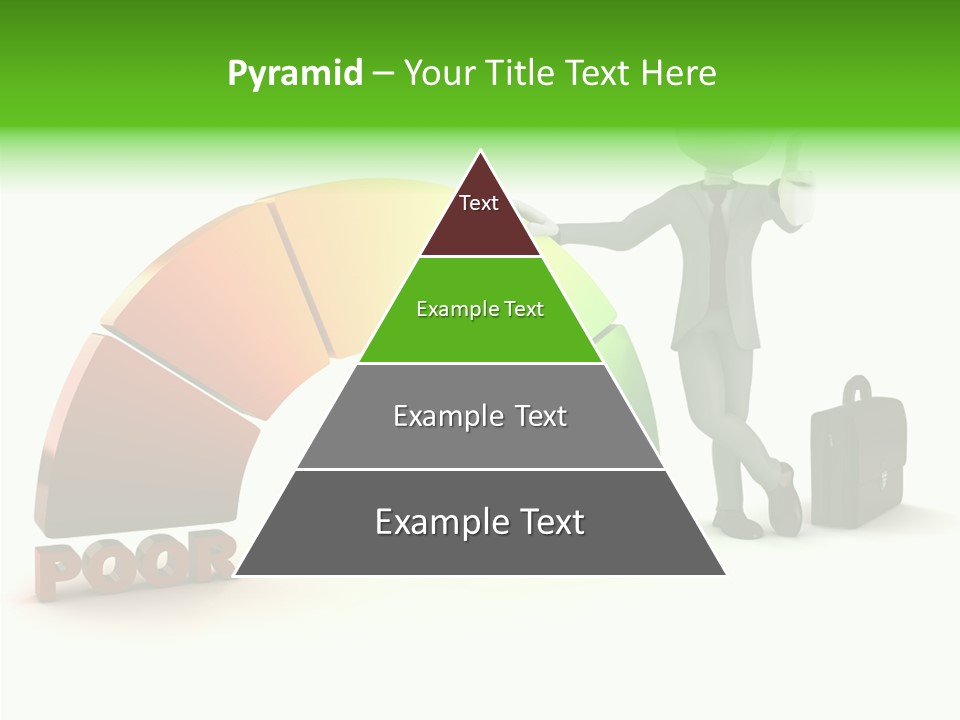 Pyramid – Your Title Text Here

Text

Example Text

Example Text

Example Text

POOR